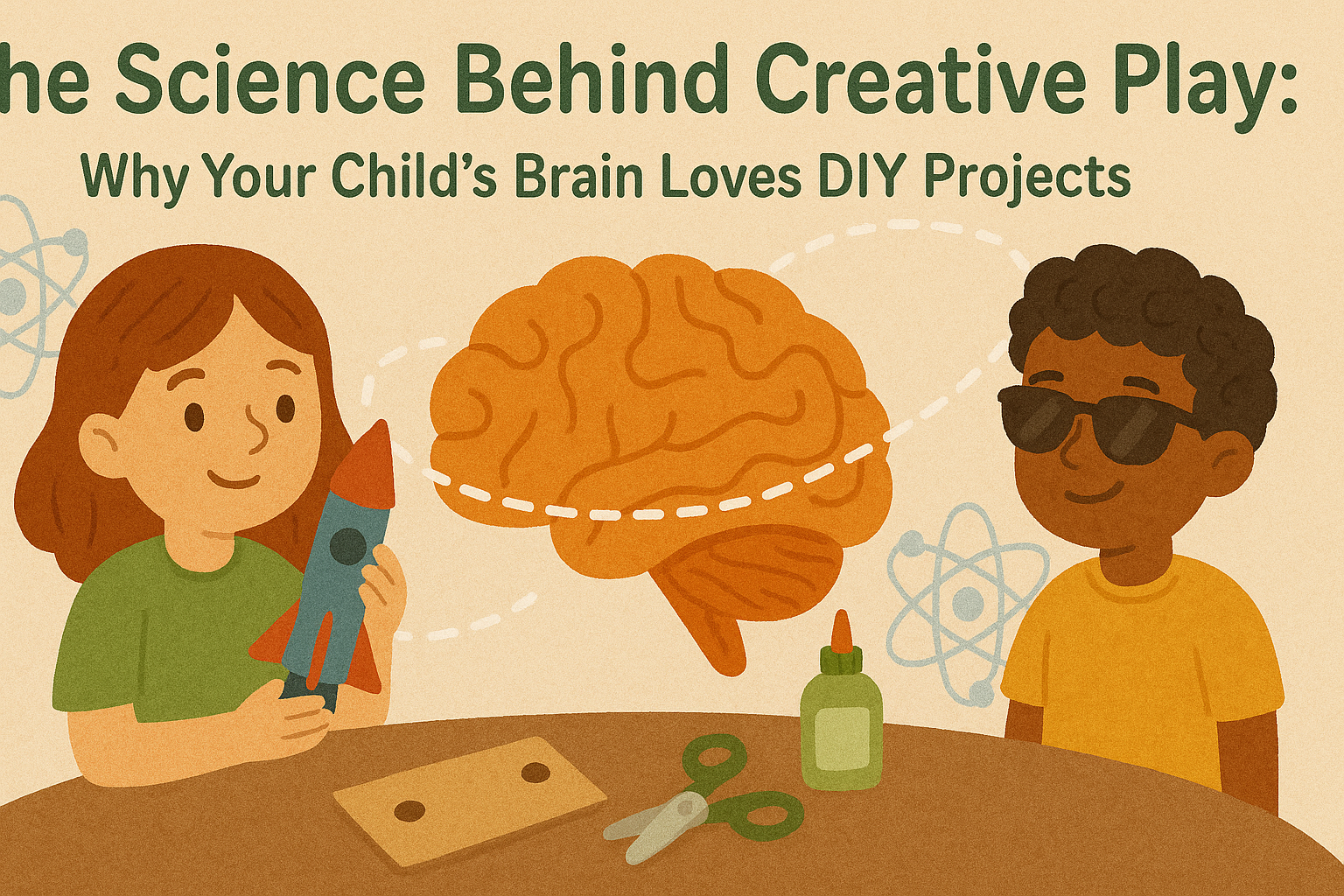 he Science Behind Creative Play:
Why Your Child's Brain Loves DIY Projects